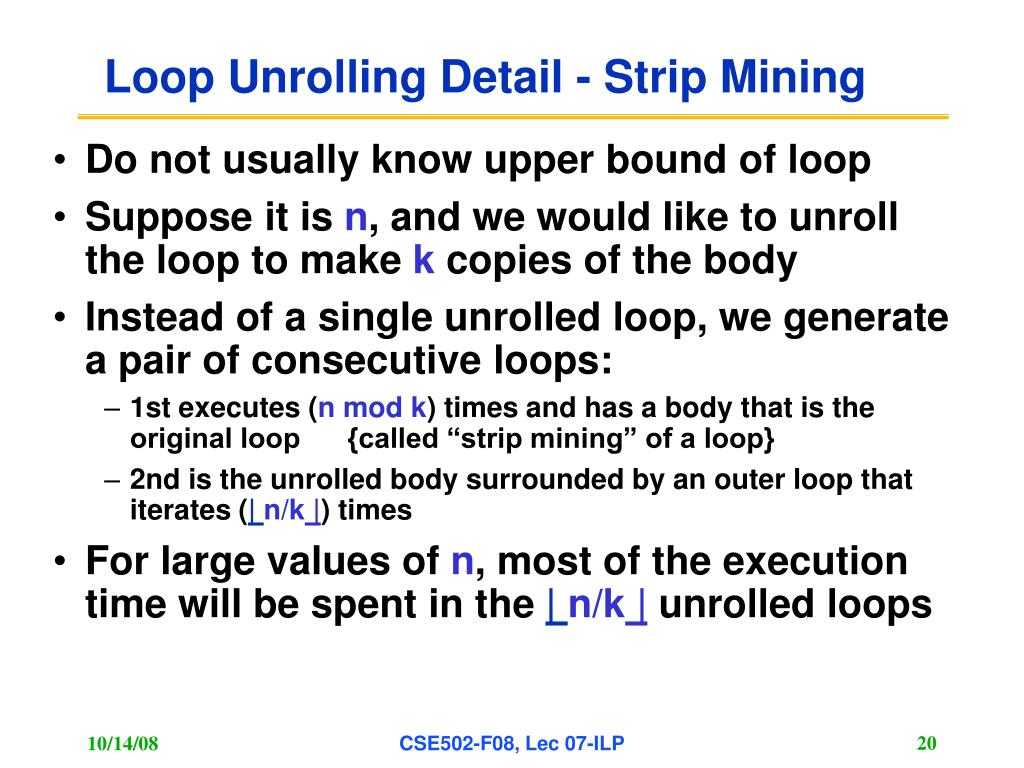 Loop Unrolling Detail - Strip Mining

• Do not usually know upper bound of loop
• Suppose it is n, and we would like to unroll the loop to make k copies of the body
• Instead of a single unrolled loop, we generate a pair of consecutive loops:
  – 1st executes (n mod k) times and has a body that is the original loop {called “strip mining” of a loop}
  – 2nd is the unrolled body surrounded by an outer loop that iterates ($\lfloor n/k \rfloor$) times
• For large values of n, most of the execution time will be spent in the $\lfloor n/k \rfloor$ unrolled loops

10/14/08
CSE502-F08, Lec 07-ILP
20